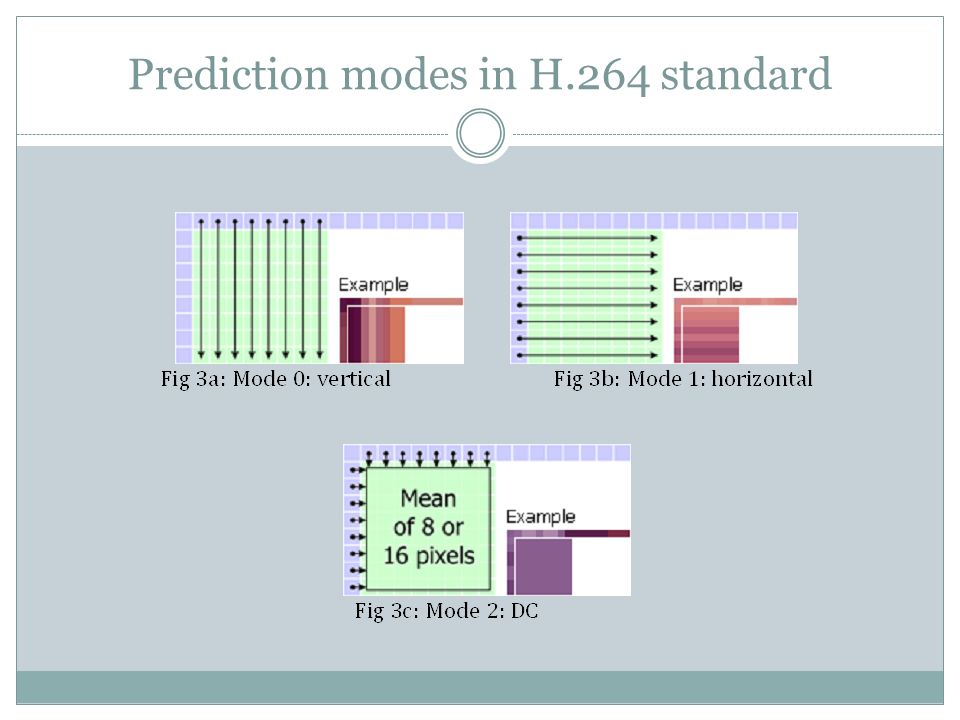 Prediction modes in H.264 standard

Example

Fig 3a: Mode 0: vertical

Example

Fig 3b: Mode 1: horizontal

Mean of 8 or 16 pixels

Example

Fig 3c: Mode 2: DC